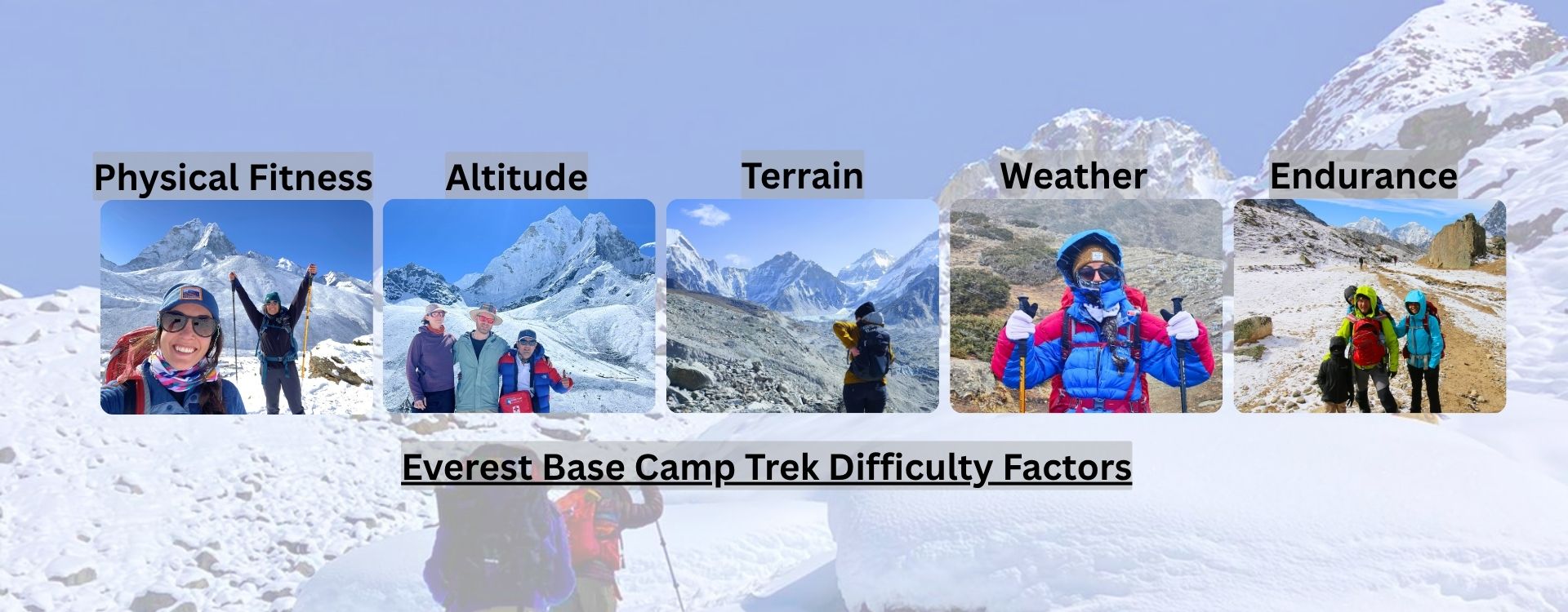 Physical Fitness

Altitude

Terrain

Weather

Endurance

Everest Base Camp Trek Difficulty Factors